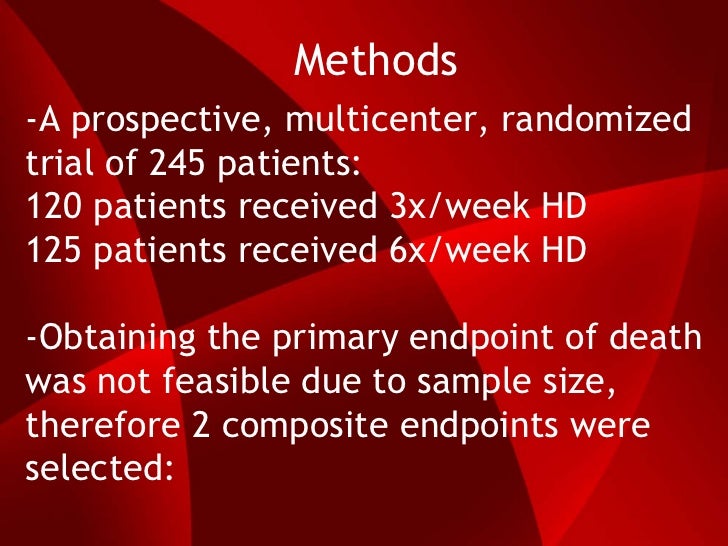 Methods

-A prospective, multicenter, randomized trial of 245 patients:
120 patients received 3x/week HD
125 patients received 6x/week HD

-Obtaining the primary endpoint of death was not feasible due to sample size, therefore 2 composite endpoints were selected: